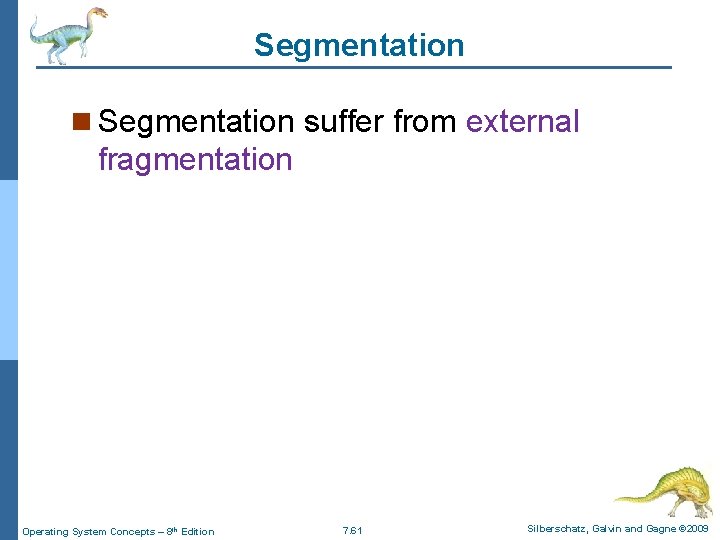 Segmentation

Segmentation suffer from external fragmentation

Operating System Concepts – 8th Edition

7.61

Silberschatz, Galvin and Gagne ©2009